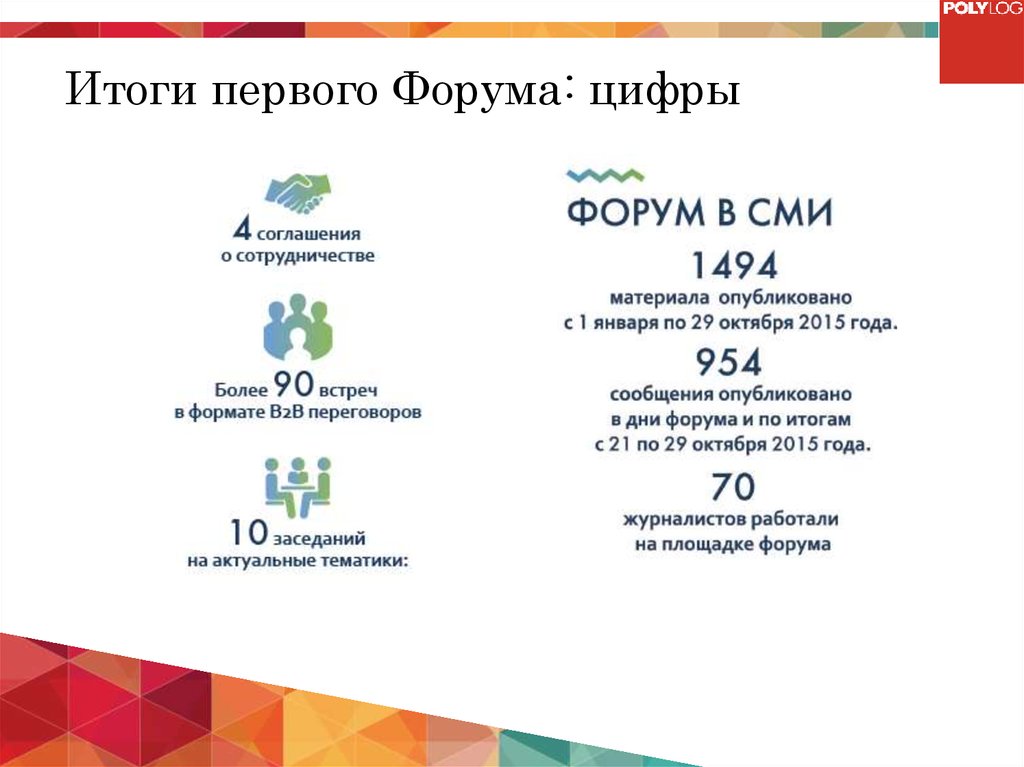 POLYLOG

Итоги первого Форума: цифры

4 соглашения о сотрудничестве

Более 90 встреч в формате B2B переговоров

10 заседаний на актуальные тематики:

ФОРУМ В СМИ

1494
материала опубликовано с 1 января по 29 октября 2015 года.

954
сообщения опубликовано в дни форума и по итогам с 21 по 29 октября 2015 года.

70
журналистов работали на площадке форума